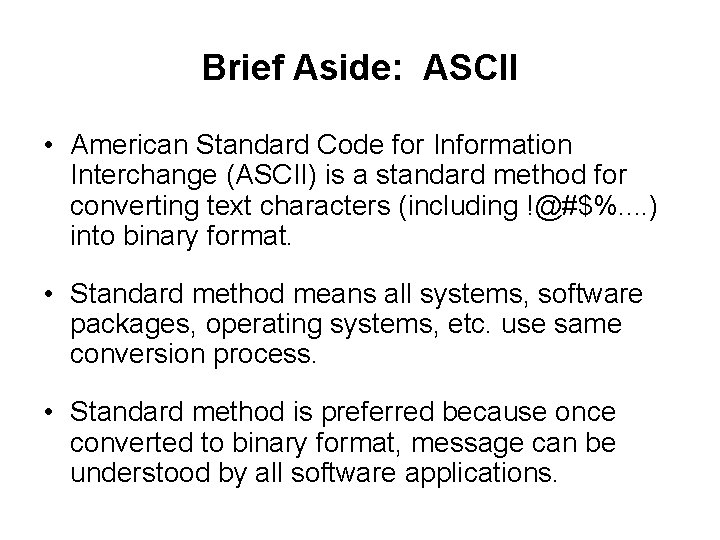 Brief Aside: ASCII

• American Standard Code for Information Interchange (ASCII) is a standard method for converting text characters (including !@#$%....) into binary format.

• Standard method means all systems, software packages, operating systems, etc. use same conversion process.

• Standard method is preferred because once converted to binary format, message can be understood by all software applications.